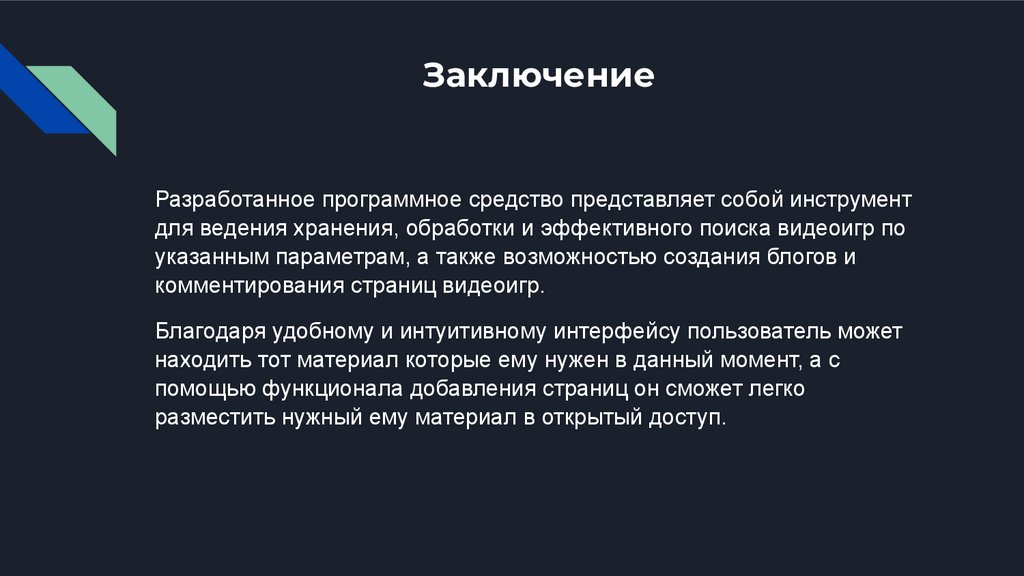 Заключение

Разработанное программное средство представляет собой инструмент для ведения хранения, обработки и эффективного поиска видеоигр по указанным параметрам, а также возможностью создания блогов и комментирования страниц видеоигр.

Благодаря удобному и интуитивному интерфейсу пользователь может находить тот материал которые ему нужен в данный момент, а с помощью функционала добавления страниц он сможет легко разместить нужный ему материал в открытый доступ.